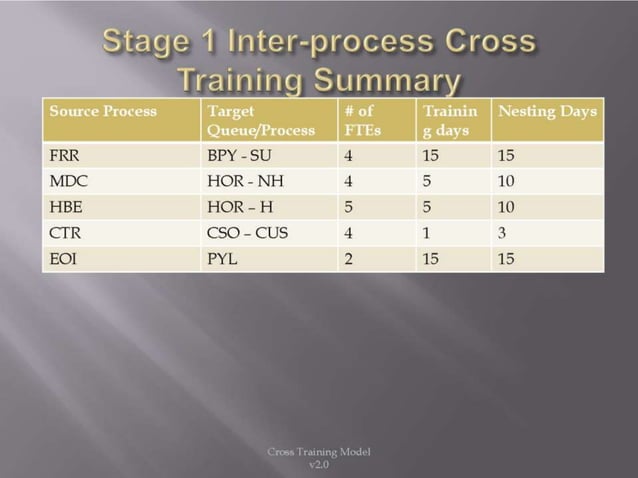 Stage 1 Inter-process Cross Training Summary

| Source Process | Target Queue/Process | # of FTEs | Training days | Nesting Days |
|---|---|---|---|---|
| FRR | BPY - SU | 4 | 15 | 15 |
| MDC | HOR - NH | 4 | 5 | 10 |
| HBE | HOR – H | 5 | 5 | 10 |
| CTR | CSO – CUS | 4 | 1 | 3 |
| EOI | PYL | 2 | 15 | 15 |

Cross Training Model v2.0